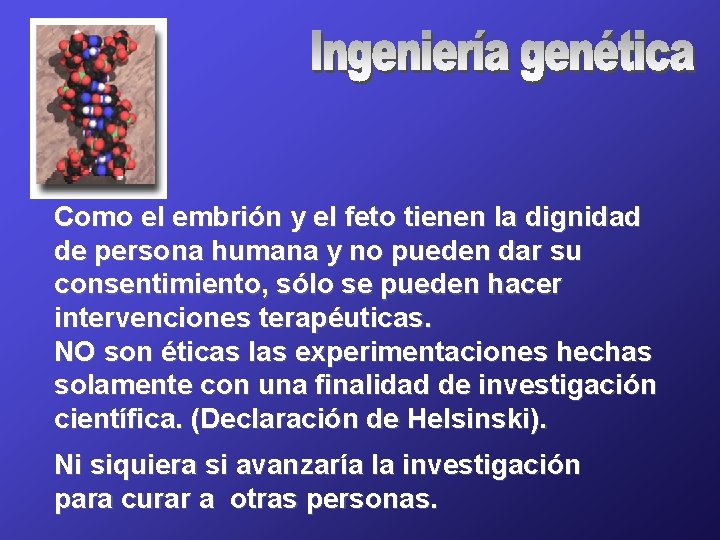 Ingeniería genética

Como el embrión y el feto tienen la dignidad de persona humana y no pueden dar su consentimiento, sólo se pueden hacer intervenciones terapéuticas.
NO son éticas las experimentaciones hechas solamente con una finalidad de investigación científica. (Declaración de Helsinski).

Ni siquiera si avanzaría la investigación para curar a otras personas.